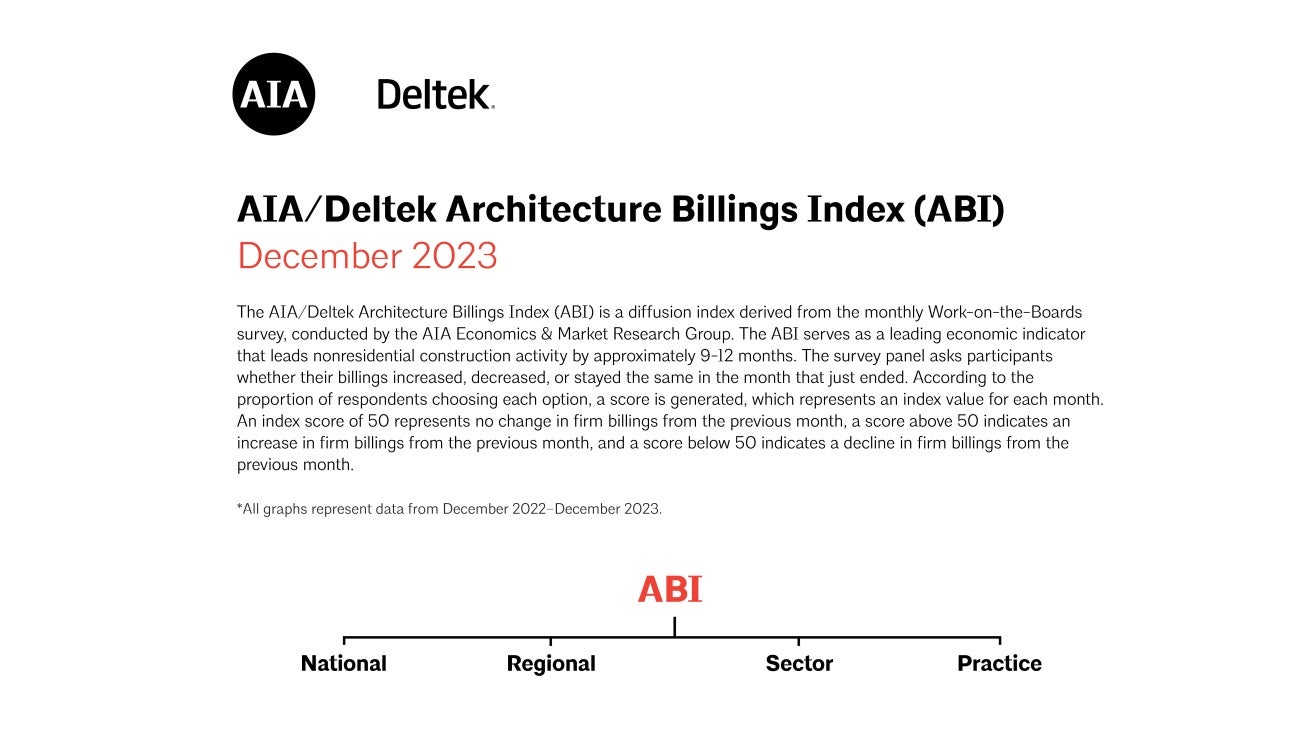 AIA

Deltek.

AIA/Deltek Architecture Billings Index (ABI)
December 2023

The AIA/Deltek Architecture Billings Index (ABI) is a diffusion index derived from the monthly Work-on-the-Boards survey, conducted by the AIA Economics & Market Research Group. The ABI serves as a leading economic indicator that leads nonresidential construction activity by approximately 9-12 months. The survey panel asks participants whether their billings increased, decreased, or stayed the same in the month that just ended. According to the proportion of respondents choosing each option, a score is generated, which represents an index value for each month. An index score of 50 represents no change in firm billings from the previous month, a score above 50 indicates an increase in firm billings from the previous month, and a score below 50 indicates a decline in firm billings from the previous month.

*All graphs represent data from December 2022–December 2023.

ABI

National

Regional

Sector

Practice